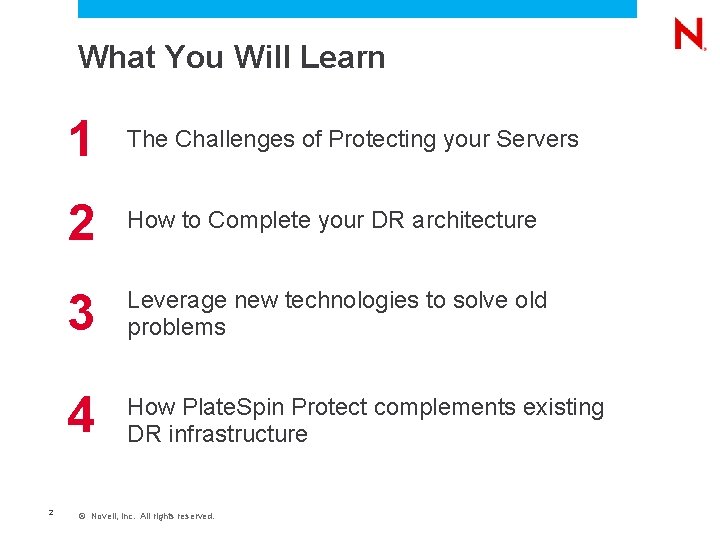 N

What You Will Learn

1 The Challenges of Protecting your Servers

2 How to Complete your DR architecture

3 Leverage new technologies to solve old problems

4 How PlateSpin Protect complements existing DR infrastructure

2 © Novell, Inc. All rights reserved.